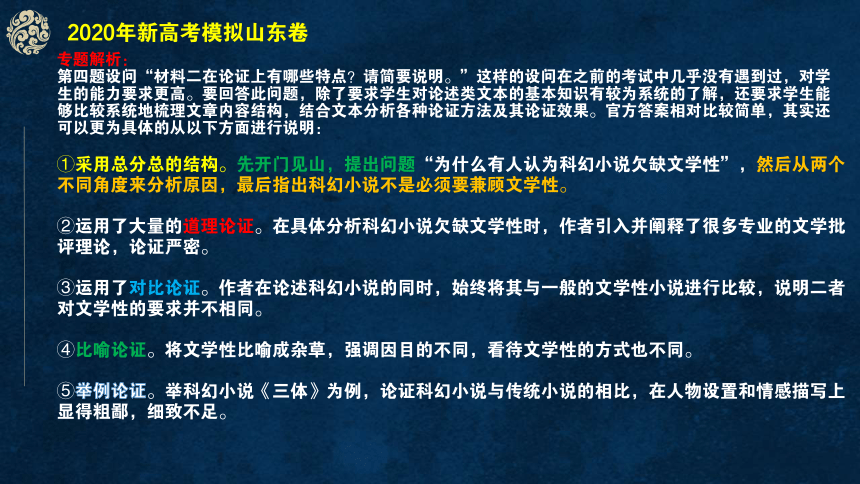 2020年新高考模拟山东卷

专题解析：
第四题设问“材料二在论证上有哪些特点？请简要说明。”这样的设问在之前的考试中几乎没有遇到过，对学生的能力要求更高。要回答此问题，除了要求学生对论述类文本的基本知识有较为系统的了解，还要求学生能够比较系统地梳理文章内容结构，结合文本分析各种论证方法及其论证效果。官方答案相对比较简单，其实还可以更为具体的从以下方面进行说明：

①采用总分总的结构。先开门见山，提出问题“为什么有人认为科幻小说欠缺文学性”，然后从两个不同角度来分析原因，最后指出科幻小说不是必须要兼顾文学性。

②运用了大量的道理论证。在具体分析科幻小说欠缺文学性时，作者引入并阐释了很多专业的文学批评理论，论证严密。

③运用了对比论证。作者在论述科幻小说的同时，始终将其与一般的文学性小说进行比较，说明二者对文学性的要求并不相同。

④比喻论证。将文学性比喻成杂草，强调因目的不同，看待文学性的方式也不同。

⑤举例论证。举科幻小说《三体》为例，论证科幻小说与传统小说的相比，在人物设置和情感描写上显得粗鄙，细致不足。